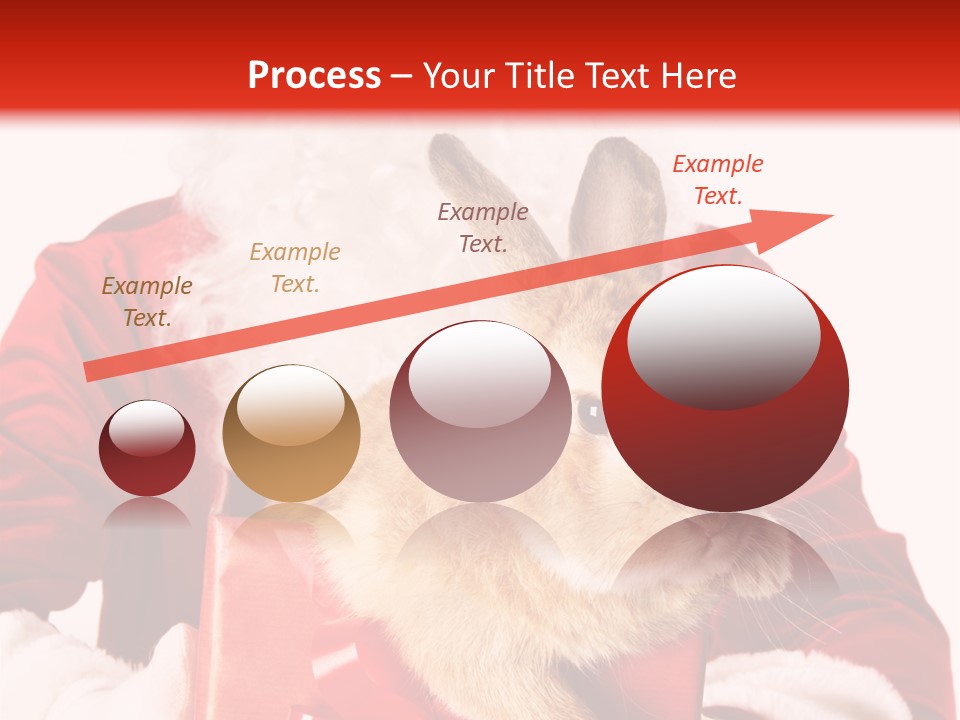 Process – Your Title Text Here

Example Text.

Example Text.

Example Text.

Example Text.